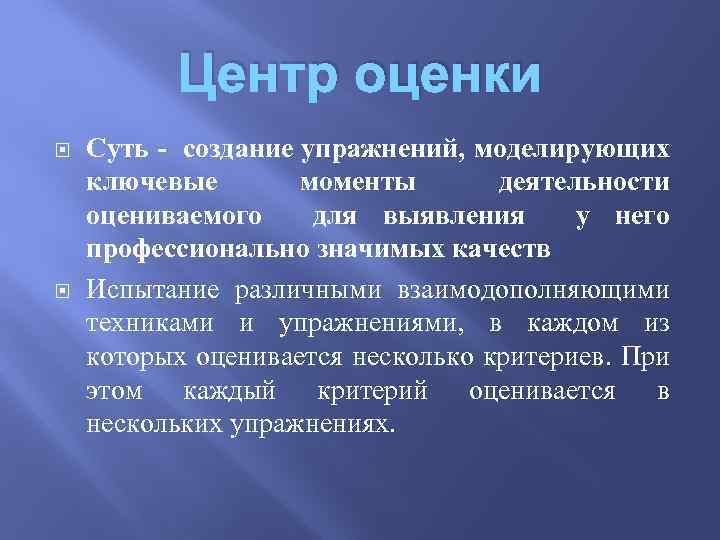 Центр оценки

Суть - создание упражнений, моделирующих ключевые моменты деятельности оцениваемого для выявления у него профессионально значимых качеств

Испытание различными взаимодополняющими техниками и упражнениями, в каждом из которых оценивается несколько критериев. При этом каждый критерий оценивается в нескольких упражнениях.